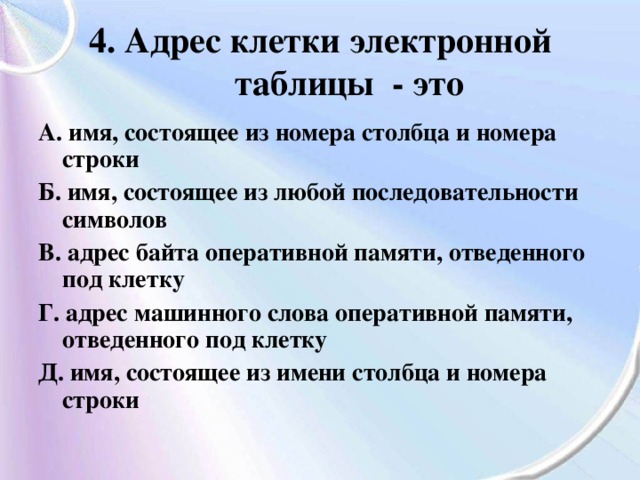 4. Адрес клетки электронной таблицы - это

А. имя, состоящее из номера столбца и номера строки

Б. имя, состоящее из любой последовательности символов

В. адрес байта оперативной памяти, отведенного под клетку

Г. адрес машинного слова оперативной памяти, отведенного под клетку

Д. имя, состоящее из имени столбца и номера строки